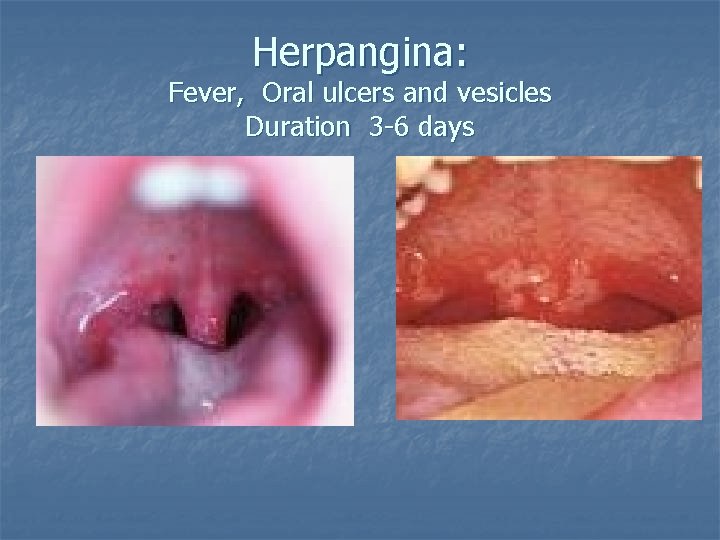 Herpangina:
Fever, Oral ulcers and vesicles
Duration 3-6 days